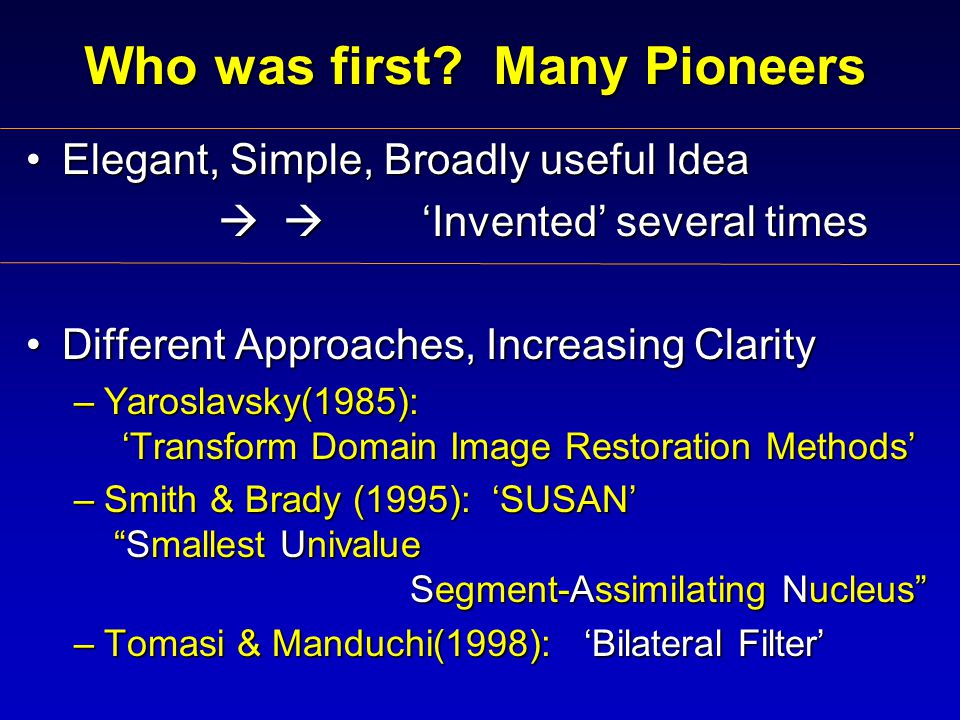 Who was first? Many Pioneers

• Elegant, Simple, Broadly useful Idea
→ → ‘Invented’ several times

• Different Approaches, Increasing Clarity
– Yaroslavsky(1985): ‘Transform Domain Image Restoration Methods’
– Smith & Brady (1995): ‘SUSAN’ “Smallest Univalue Segment-Assimilating Nucleus”
– Tomasi & Manduchi(1998): ‘Bilateral Filter’